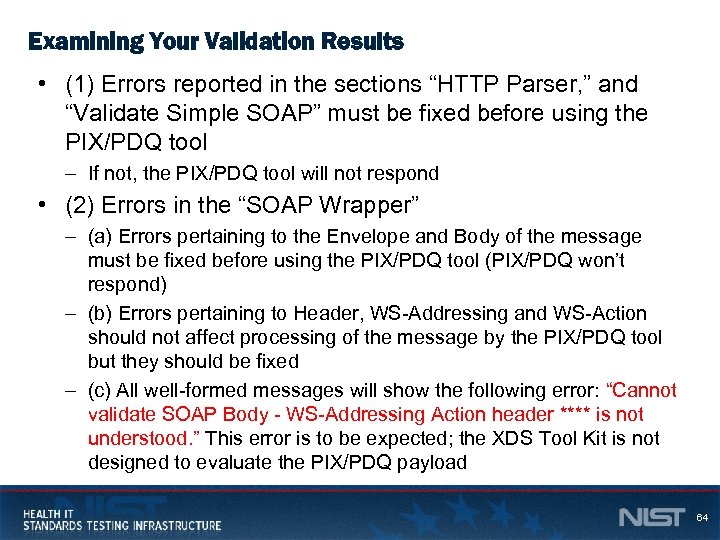 Examining Your Validation Results

• (1) Errors reported in the sections “HTTP Parser,” and “Validate Simple SOAP” must be fixed before using the PIX/PDQ tool

– If not, the PIX/PDQ tool will not respond

• (2) Errors in the “SOAP Wrapper”

– (a) Errors pertaining to the Envelope and Body of the message must be fixed before using the PIX/PDQ tool (PIX/PDQ won’t respond)

– (b) Errors pertaining to Header, WS-Addressing and WS-Action should not affect processing of the message by the PIX/PDQ tool but they should be fixed

– (c) All well-formed messages will show the following error: “Cannot validate SOAP Body - WS-Addressing Action header **** is not understood.” This error is to be expected; the XDS Tool Kit is not designed to evaluate the PIX/PDQ payload

HEALTH IT
STANDARDS TESTING INFRASTRUCTURE

NIST 64